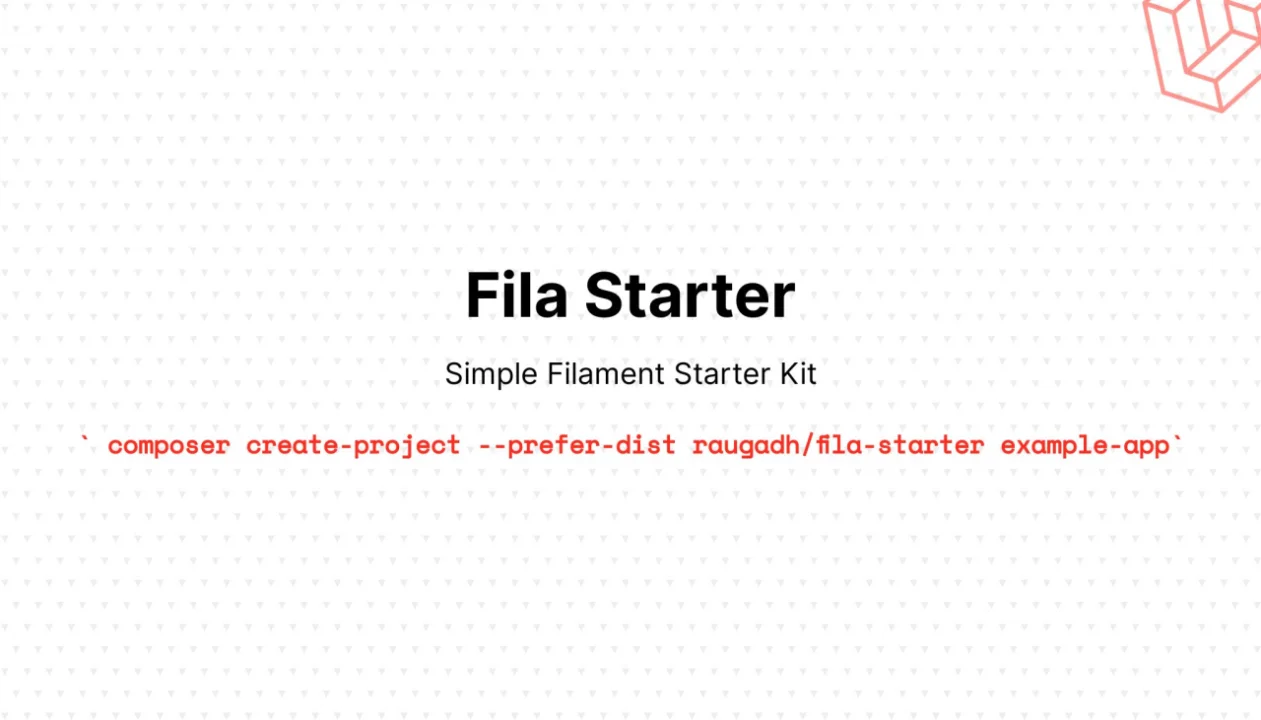 Fila Starter

Simple Filament Starter Kit

` composer create-project --prefer-dist raugadh/fila-starter example-app`